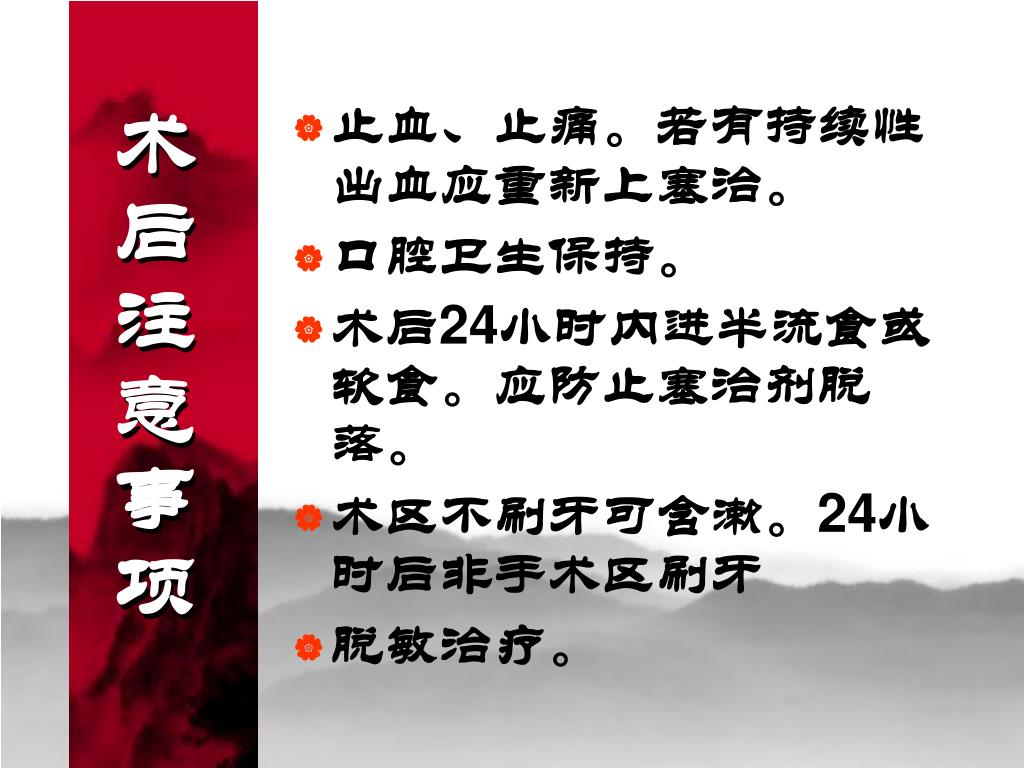 术后注意事项

止血、止痛。若有持续性出血应重新上塞治。

口腔卫生保持。

术后24小时内进半流食或软食。应防止塞治剂脱落。

术区不刷牙可含漱。24小时后非手术区刷牙

脱敏治疗。